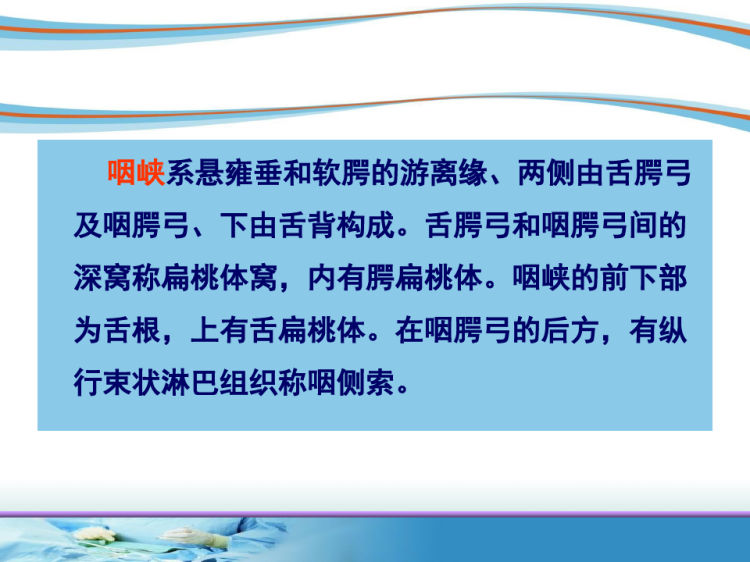 咽峡系悬雍垂和软腭的游离缘、两侧由舌腭弓及咽腭弓、下由舌背构成。舌腭弓和咽腭弓间的深窝称扁桃体窝，内有腭扁桃体。咽峡的前下部为舌根，上有舌扁桃体。在咽腭弓的后方，有纵行束状淋巴组织称咽侧索。